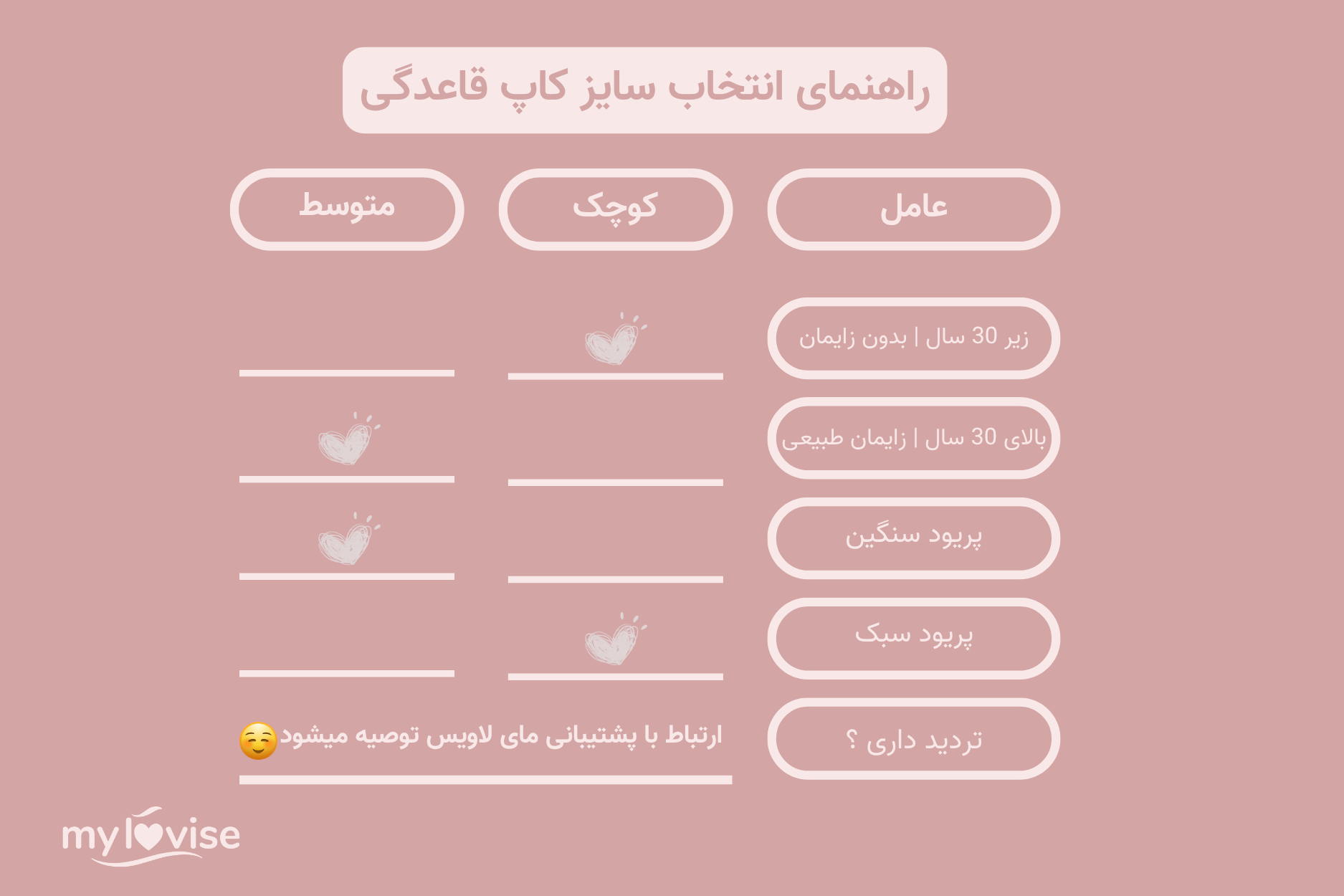 راهنمای انتخاب سایز کاپ قاعدگی

| عامل | کوچک | متوسط |
|---|---|---|
| زیر 30 سال \| بدون زایمان | | |
| بالای 30 سال \| زایمان طبیعی | | |
| پریود سنگین | | |
| پریود سبک | | |
| تردید داری ؟ | ارتباط با پشتیبانی مای لاویس توصیه میشود | |

mylovise